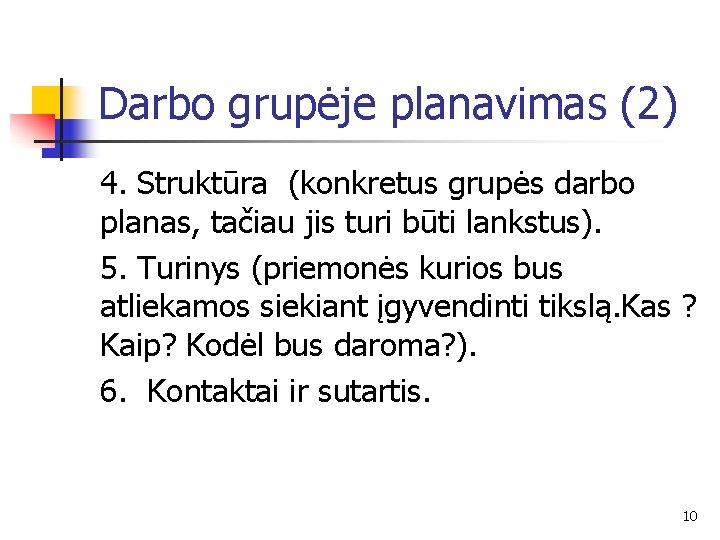 Darbo grupėje planavimas (2)

4. Struktūra (konkretus grupės darbo planas, tačiau jis turi būti lankstus).

5. Turinys (priemonės kurios bus atliekamos siekiant įgyvendinti tikslą.Kas ? Kaip? Kodėl bus daroma?).

6. Kontaktai ir sutartis.

10